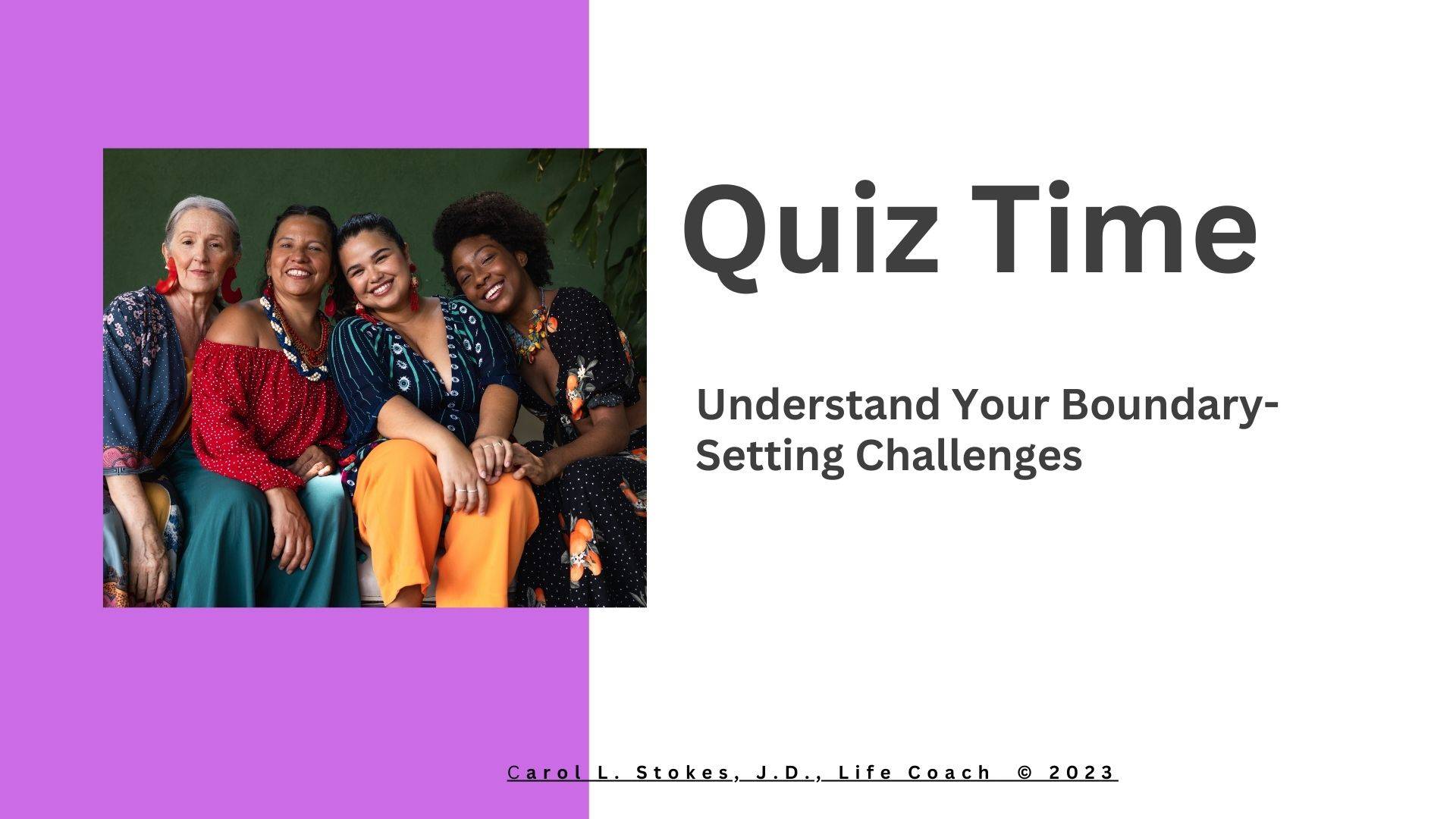 Quiz Time

Understand Your Boundary-Setting Challenges

Carol L. Stokes, J.D., Life Coach © 2023